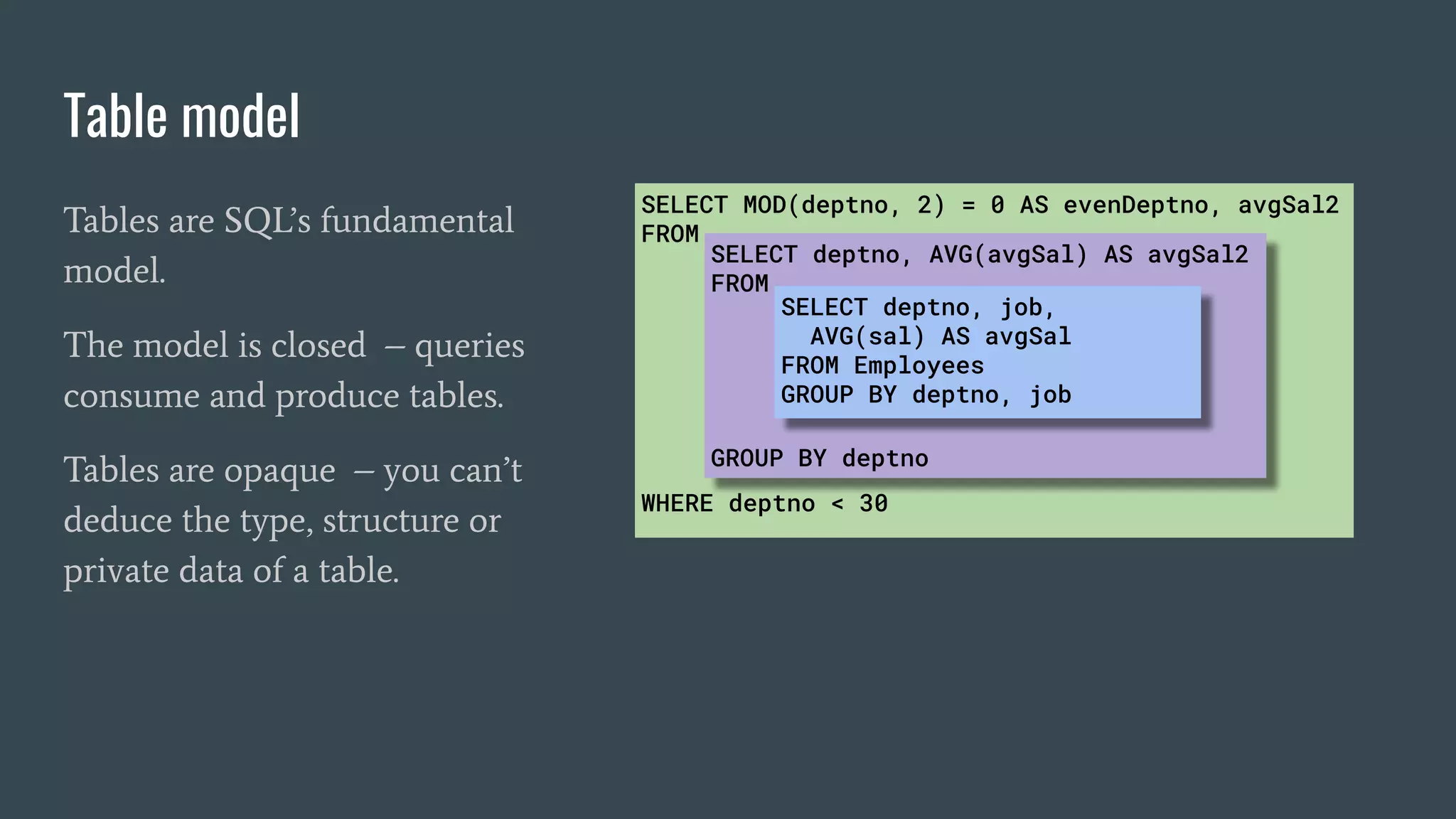 Table model

Tables are SQL's fundamental model.

The model is closed – queries consume and produce tables.

Tables are opaque – you can't deduce the type, structure or private data of a table.

SELECT MOD(deptno, 2) = 0 AS evenDeptno, avgSal2
FROM
SELECT deptno, AVG(avgSal) AS avgSal2
FROM
SELECT deptno, job,
AVG(sal) AS avgSal
FROM Employees
GROUP BY deptno, job
GROUP BY deptno
WHERE deptno < 30